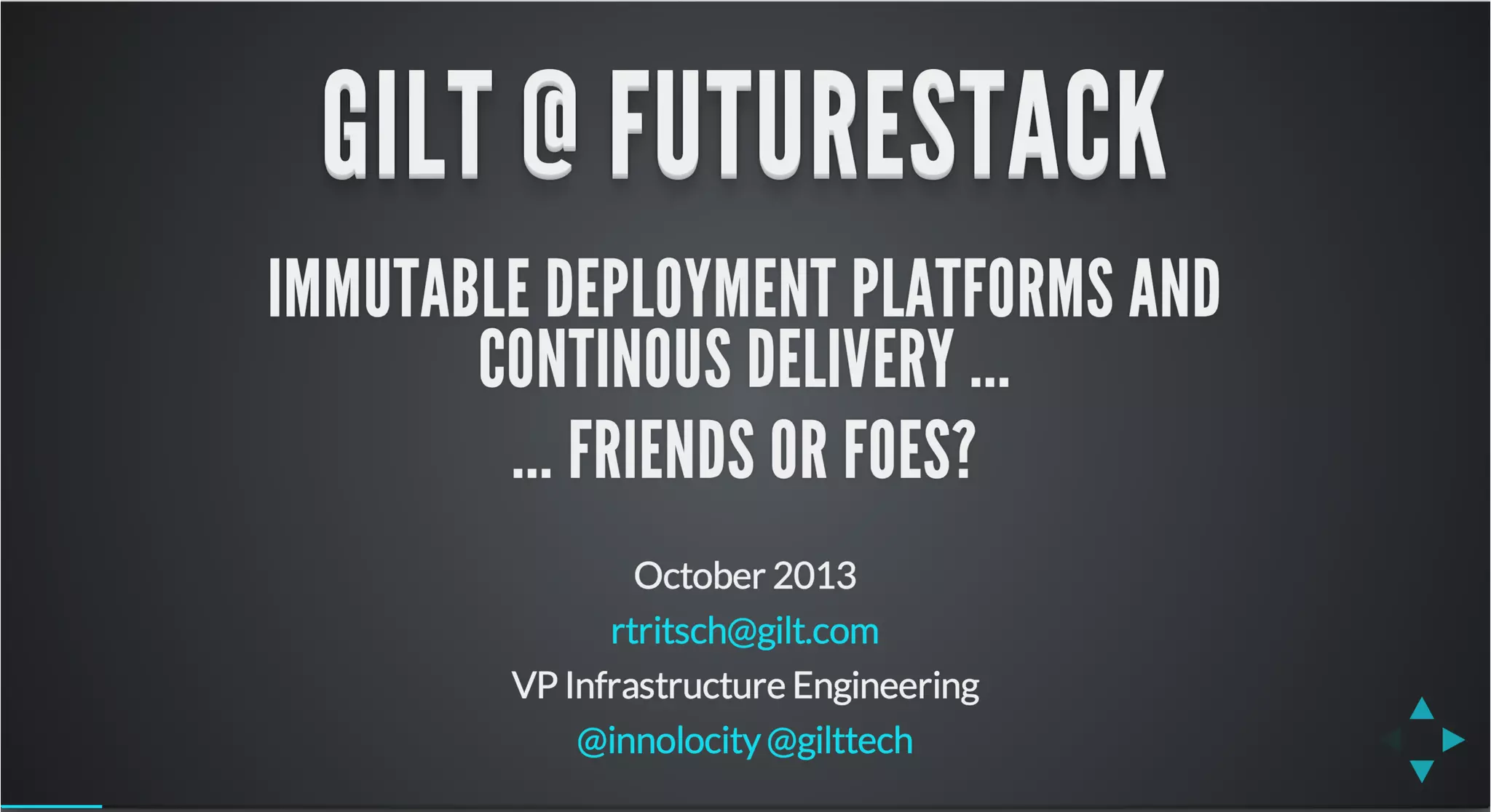 GILT @ FUTURESTACK

IMMUTABLE DEPLOYMENT PLATFORMS AND CONTINOUS DELIVERY ...

... FRIENDS OR FOES?

October 2013

rtritsch@gilt.com

VP Infrastructure Engineering

@innolocity @gilttech